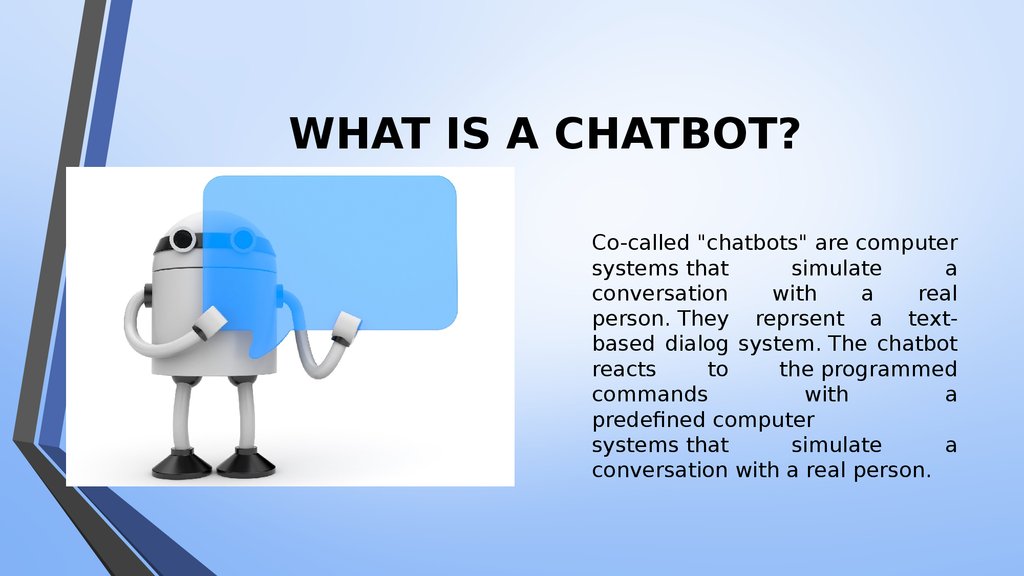 WHAT IS A CHATBOT?

Co-called "chatbots" are computer systems that simulate a conversation with a real person. They reprsent a text-based dialog system. The chatbot reacts to the programmed commands with a predefined computer
systems that simulate a conversation with a real person.